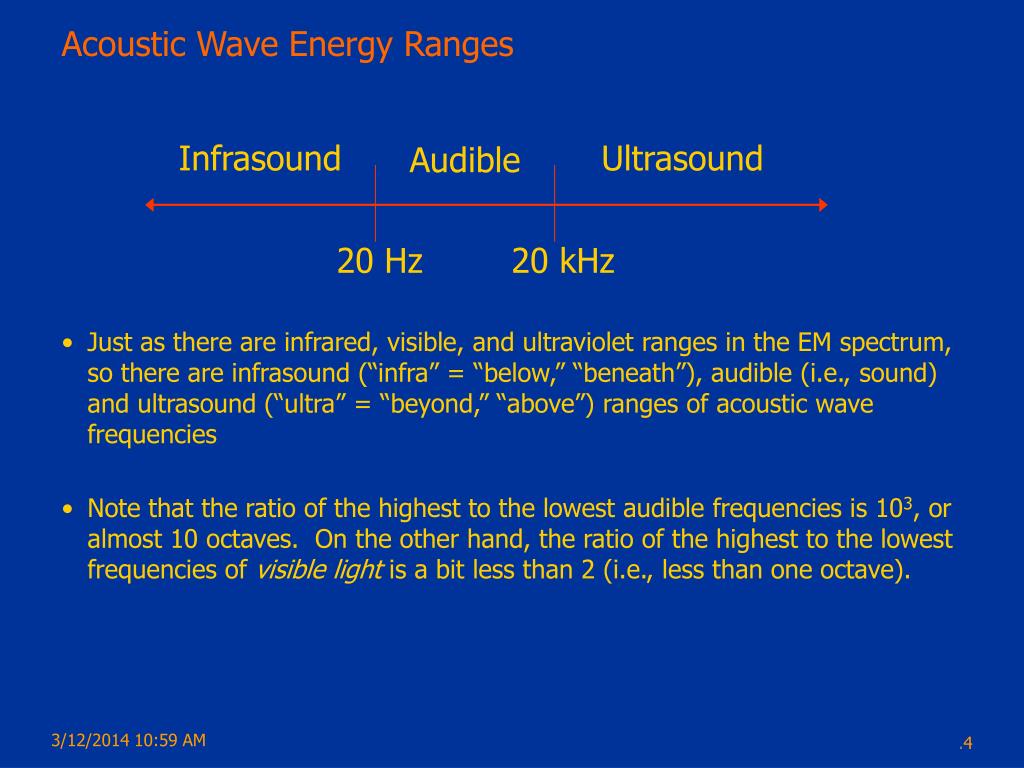 Acoustic Wave Energy Ranges

Infrasound

Audible

Ultrasound

20 Hz

20 kHz

• Just as there are infrared, visible, and ultraviolet ranges in the EM spectrum, so there are infrasound (“infra” = “below,” “beneath”), audible (i.e., sound) and ultrasound (“ultra” = “beyond,” “above”) ranges of acoustic wave frequencies

• Note that the ratio of the highest to the lowest audible frequencies is $10^3$, or almost 10 octaves. On the other hand, the ratio of the highest to the lowest frequencies of visible light is a bit less than 2 (i.e., less than one octave).

3/12/2014 10:59 AM

.4